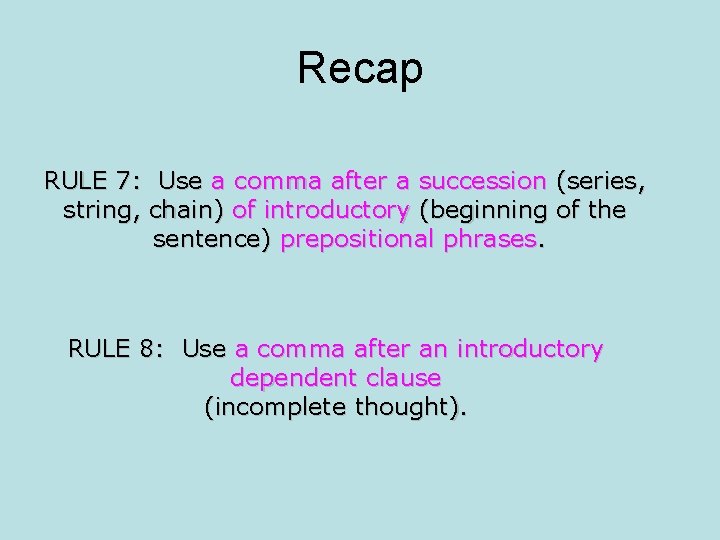 Recap

RULE 7: Use a comma after a succession (series, string, chain) of introductory (beginning of the sentence) prepositional phrases.

RULE 8: Use a comma after an introductory dependent clause (incomplete thought).